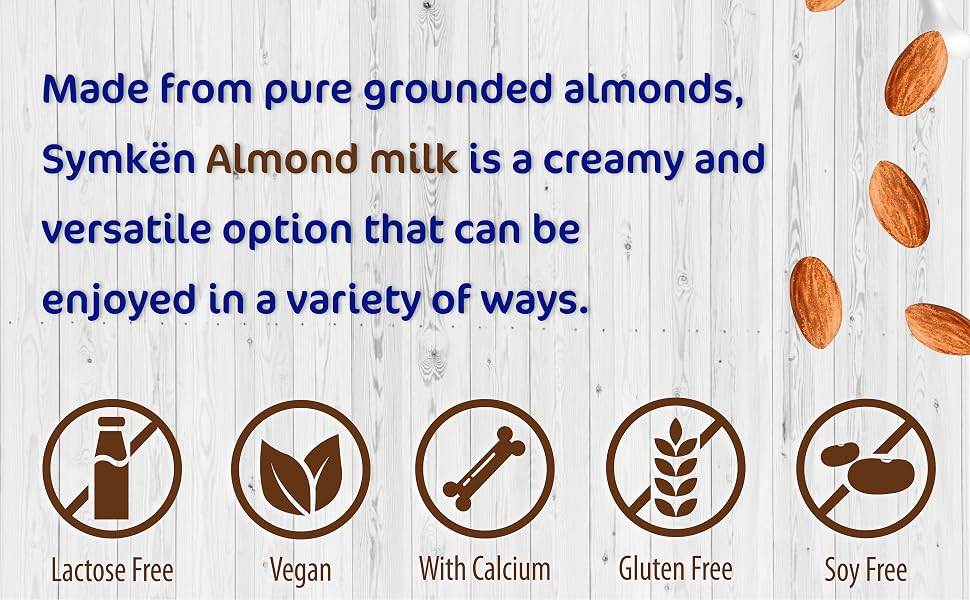 Made from pure grounded almonds, Symkën Almond milk is a creamy and versatile option that can be enjoyed in a variety of ways.

Lactose Free

Vegan

With Calcium

Gluten Free

Soy Free